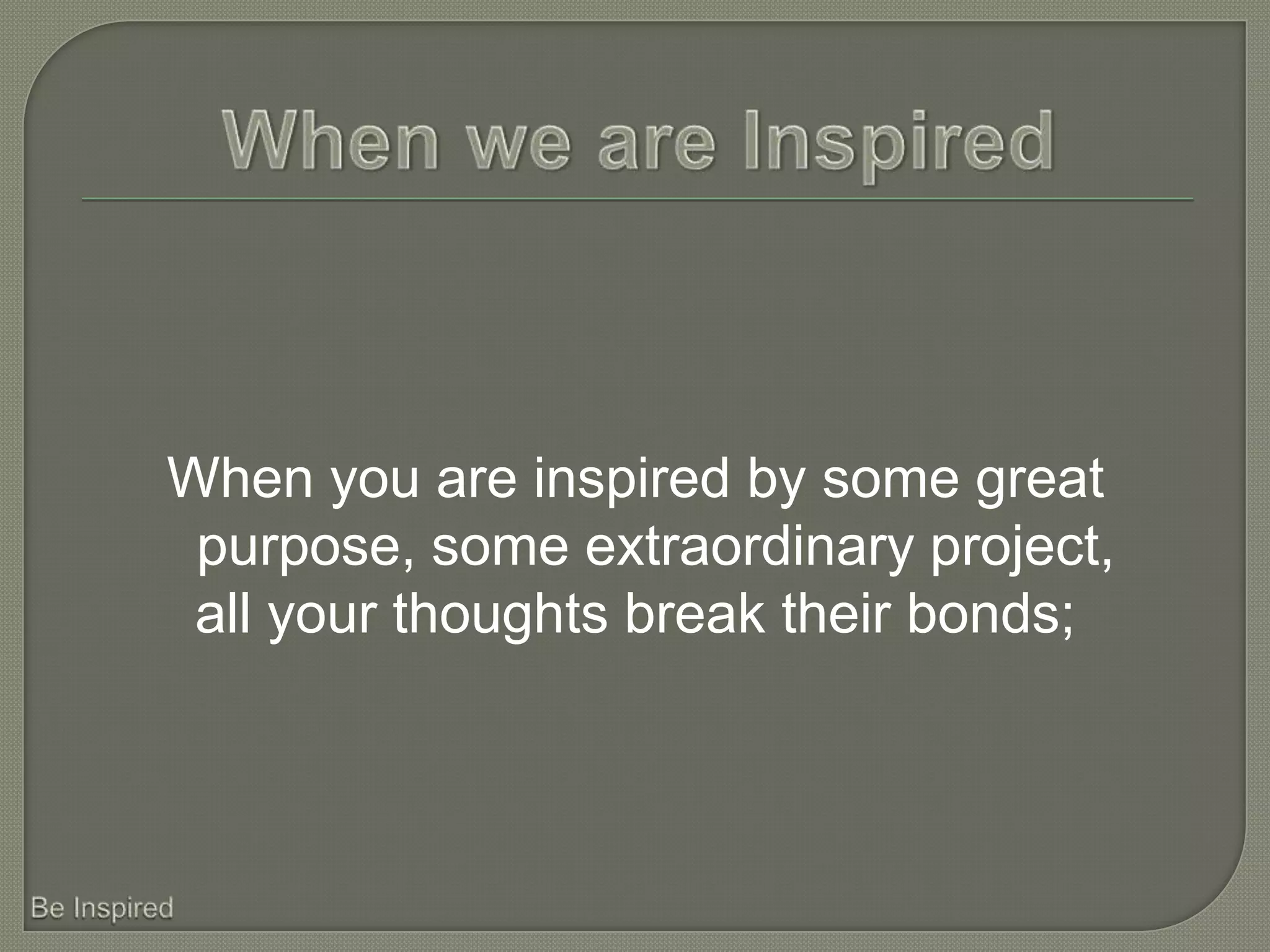 When we are Inspired

When you are inspired by some great purpose, some extraordinary project, all your thoughts break their bonds;

Be Inspired